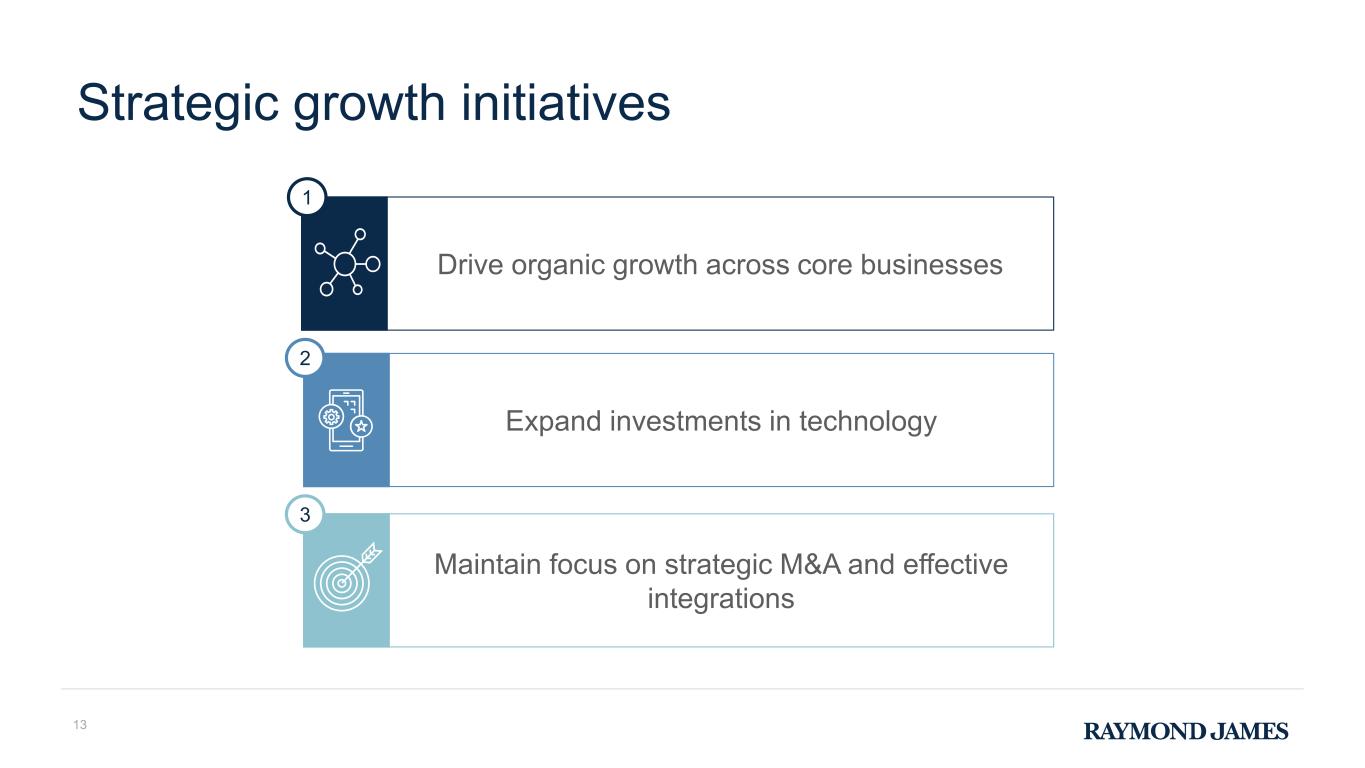 Strategic growth initiatives

1

Drive organic growth across core businesses

2

Expand investments in technology

3

Maintain focus on strategic M&A and effective integrations

13

RAYMOND JAMES